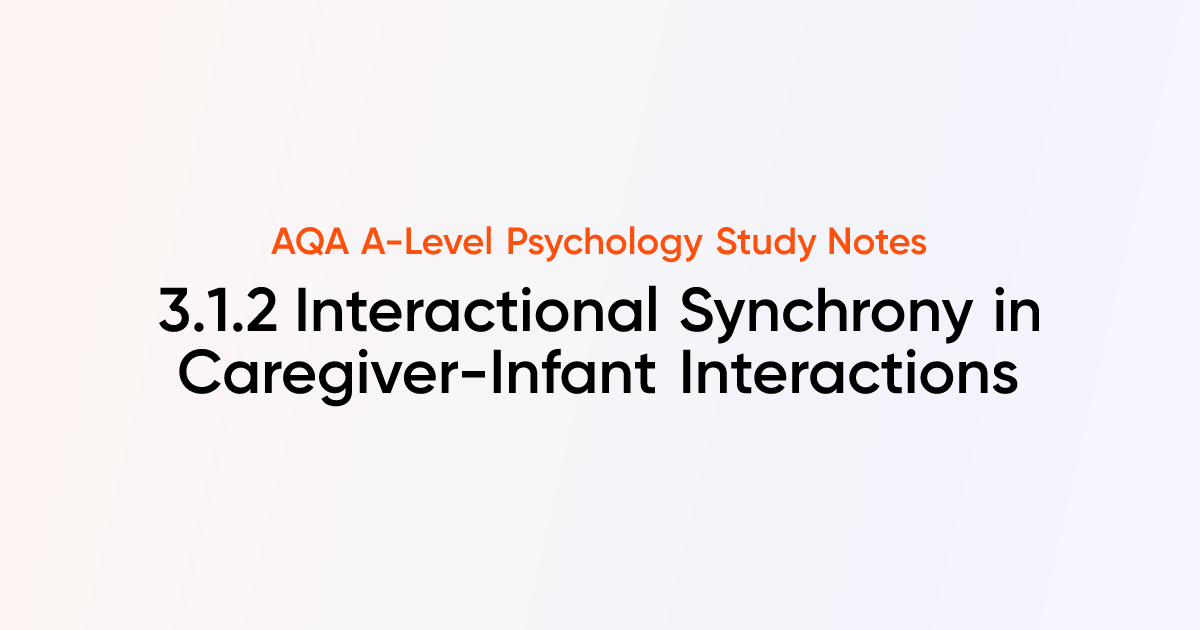 AQA A-Level Psychology Study Notes

3.1.2 Interactional Synchrony in Caregiver-Infant Interactions